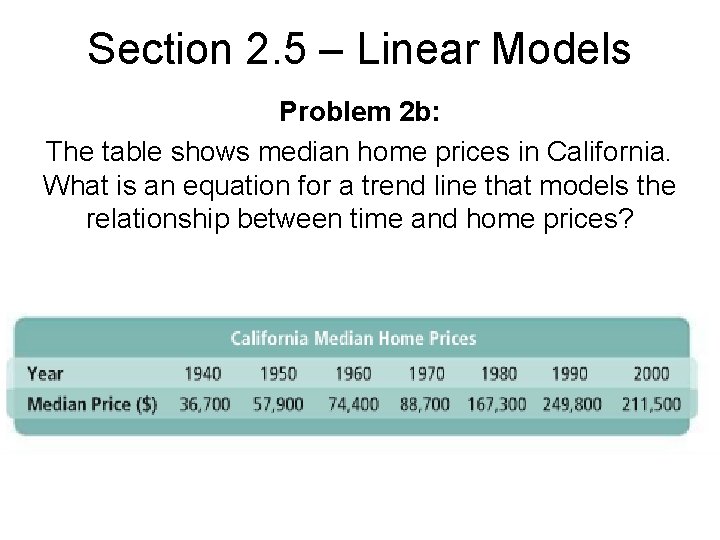 Section 2.5 – Linear Models

Problem 2b:

The table shows median home prices in California. What is an equation for a trend line that models the relationship between time and home prices?

California Median Home Prices

| Year | 1940 | 1950 | 1960 | 1970 | 1980 | 1990 | 2000 |
|---|---|---|---|---|---|---|---|
| Median Price ($) | 36,700 | 57,900 | 74,400 | 88,700 | 167,300 | 249,800 | 211,500 |